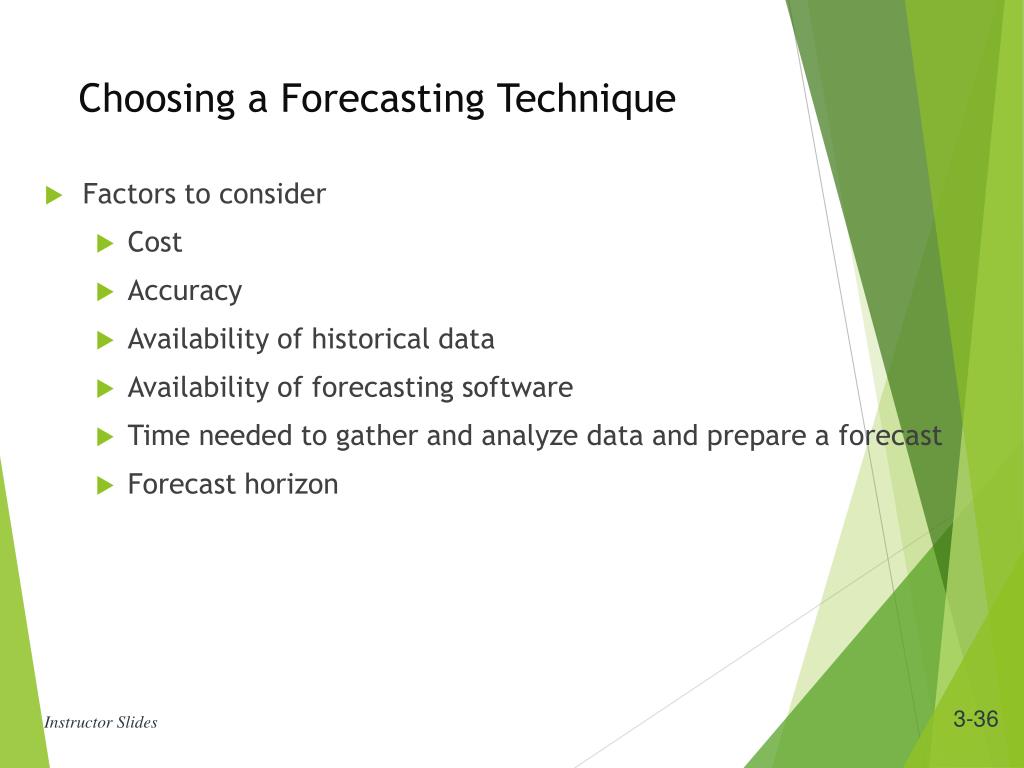 Choosing a Forecasting Technique

Factors to consider

Cost

Accuracy

Availability of historical data

Availability of forecasting software

Time needed to gather and analyze data and prepare a forecast

Forecast horizon

Instructor Slides

3-36